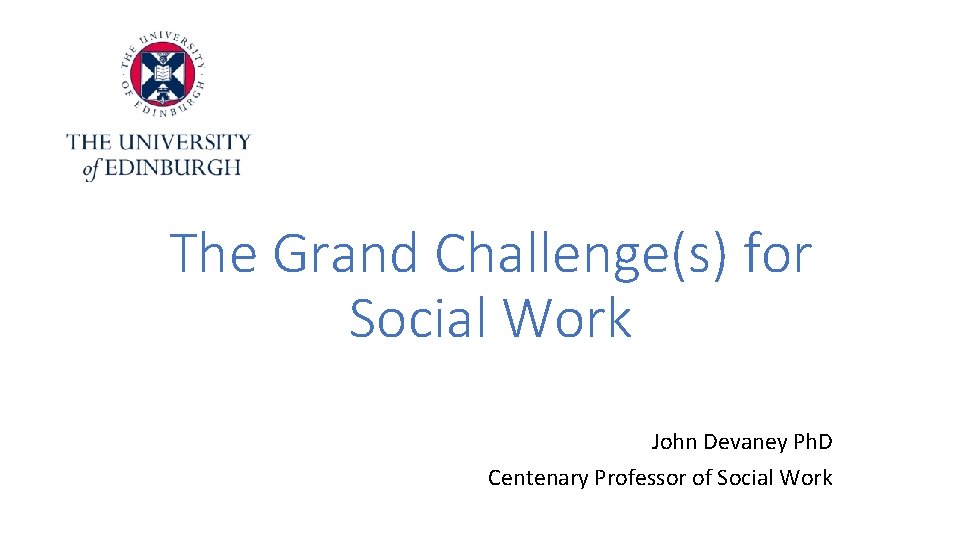 THE UNIVERSITY OF EDINBURGH

THE UNIVERSITY of EDINBURGH

The Grand Challenge(s) for Social Work

John Devaney PhD

Centenary Professor of Social Work